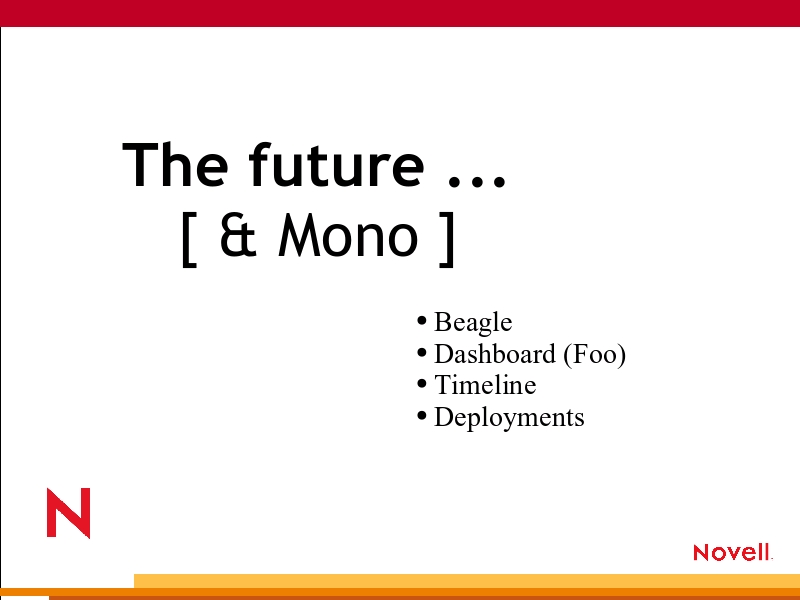 The future ...
[ & Mono ]

• Beagle
• Dashboard (Foo)
• Timeline
• Deployments

N

Novell.